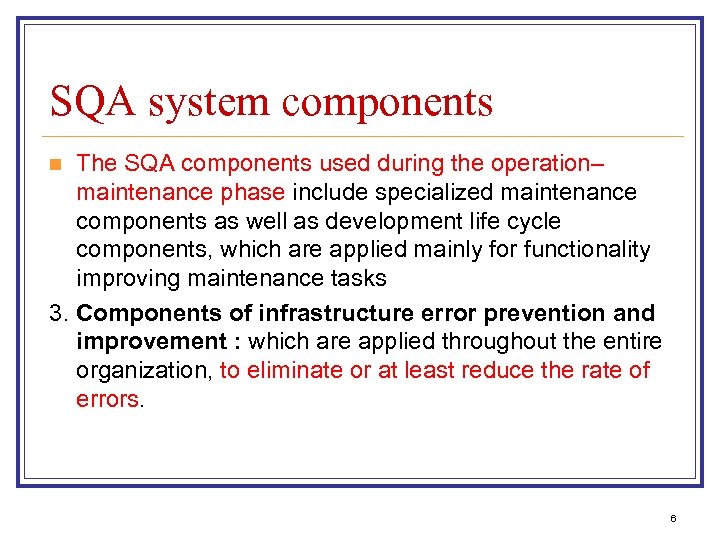 SQA system components

The SQA components used during the operation–maintenance phase include specialized maintenance components as well as development life cycle components, which are applied mainly for functionality improving maintenance tasks

3. Components of infrastructure error prevention and improvement : which are applied throughout the entire organization, to eliminate or at least reduce the rate of errors.

6